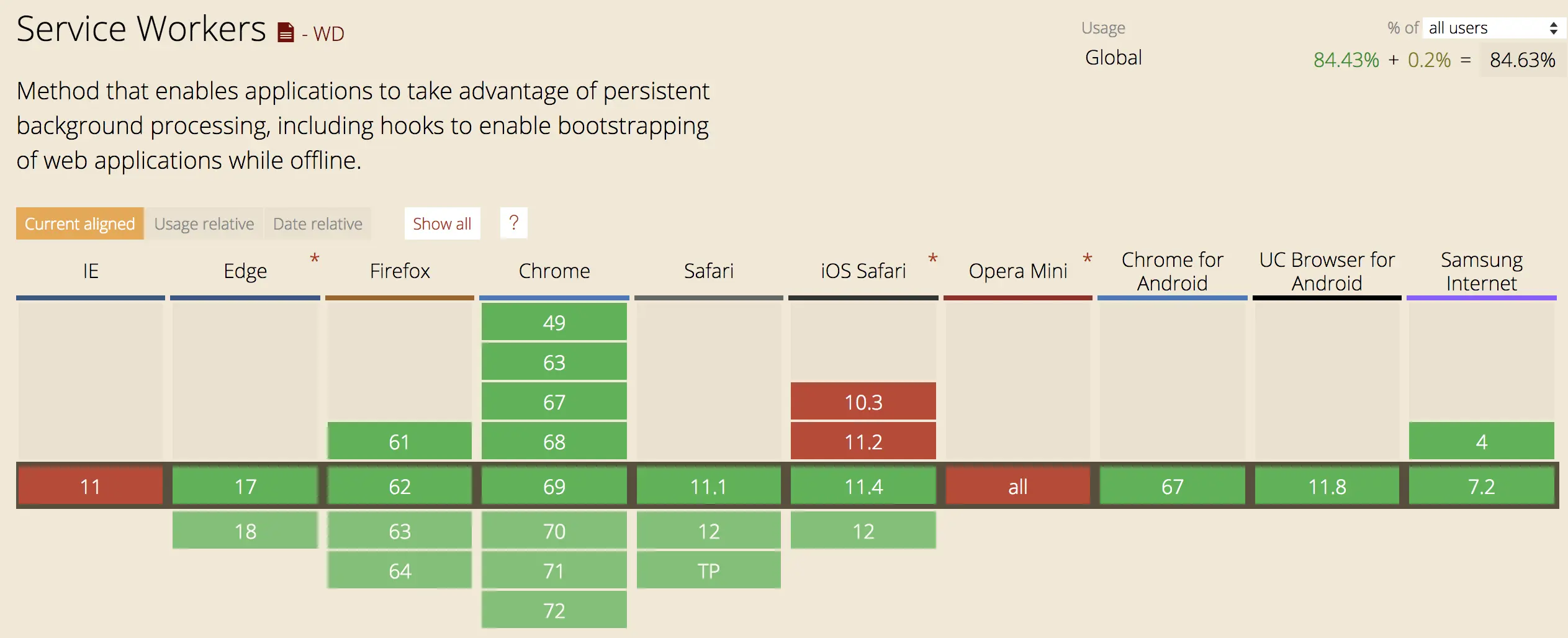 Service Workers - WD

Usage % of all users
Global 84.43% + 0.2% = 84.63%

Method that enables applications to take advantage of persistent background processing, including hooks to enable bootstrapping of web applications while offline.

Current aligned Usage relative Date relative Show all ?

| IE | Edge * | Firefox | Chrome | Safari | iOS Safari * | Opera Mini * | Chrome for Android | UC Browser for Android | Samsung Internet |
|---|---|---|---|---|---|---|---|---|---|
| | | | 49 | | | | | | |
| | | | 63 | | | | | | |
| | | | 67 | | 10.3 | | | | |
| | | 61 | 68 | | 11.2 | | | | 4 |
| 11 | 17 | 62 | 69 | 11.1 | 11.4 | all | 67 | 11.8 | 7.2 |
| | 18 | 63 | 70 | 12 | 12 | | | | |
| | | 64 | 71 | TP | | | | | |
| | | | 72 | | | | | | |